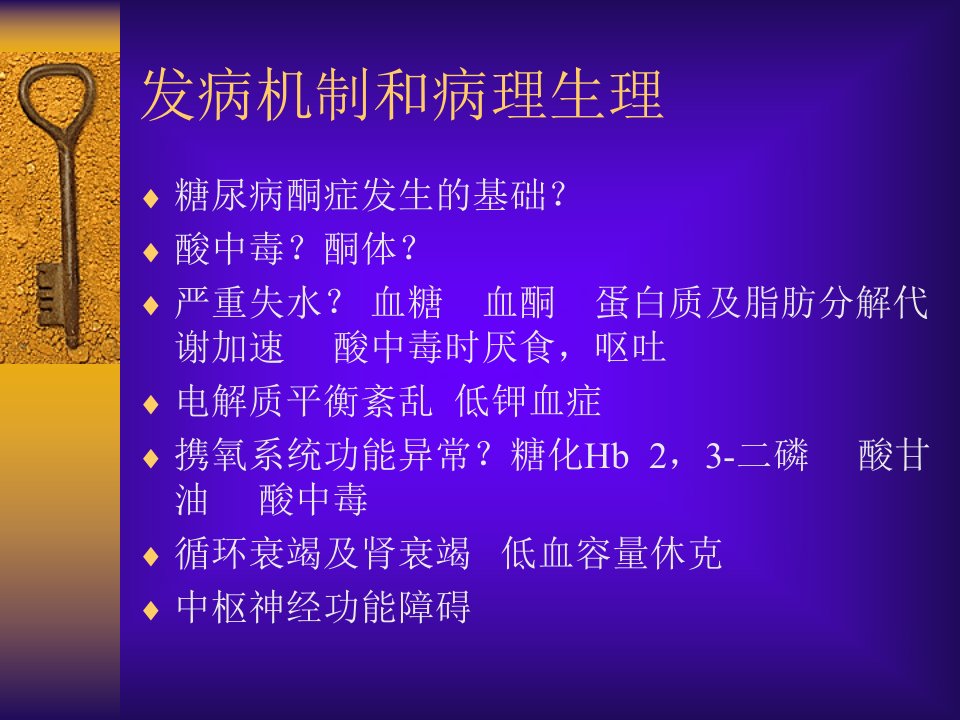 发病机制和病理生理

♦ 糖尿病酮症发生的基础?
♦ 酸中毒?酮体?
♦ 严重失水? 血糖 血酮 蛋白质及脂肪分解代谢加速 酸中毒时厌食,呕吐
♦ 电解质平衡紊乱 低钾血症
♦ 携氧系统功能异常?糖化Hb 2,3-二磷 酸甘油 酸中毒
♦ 循环衰竭及肾衰竭 低血容量休克
♦ 中枢神经功能障碍